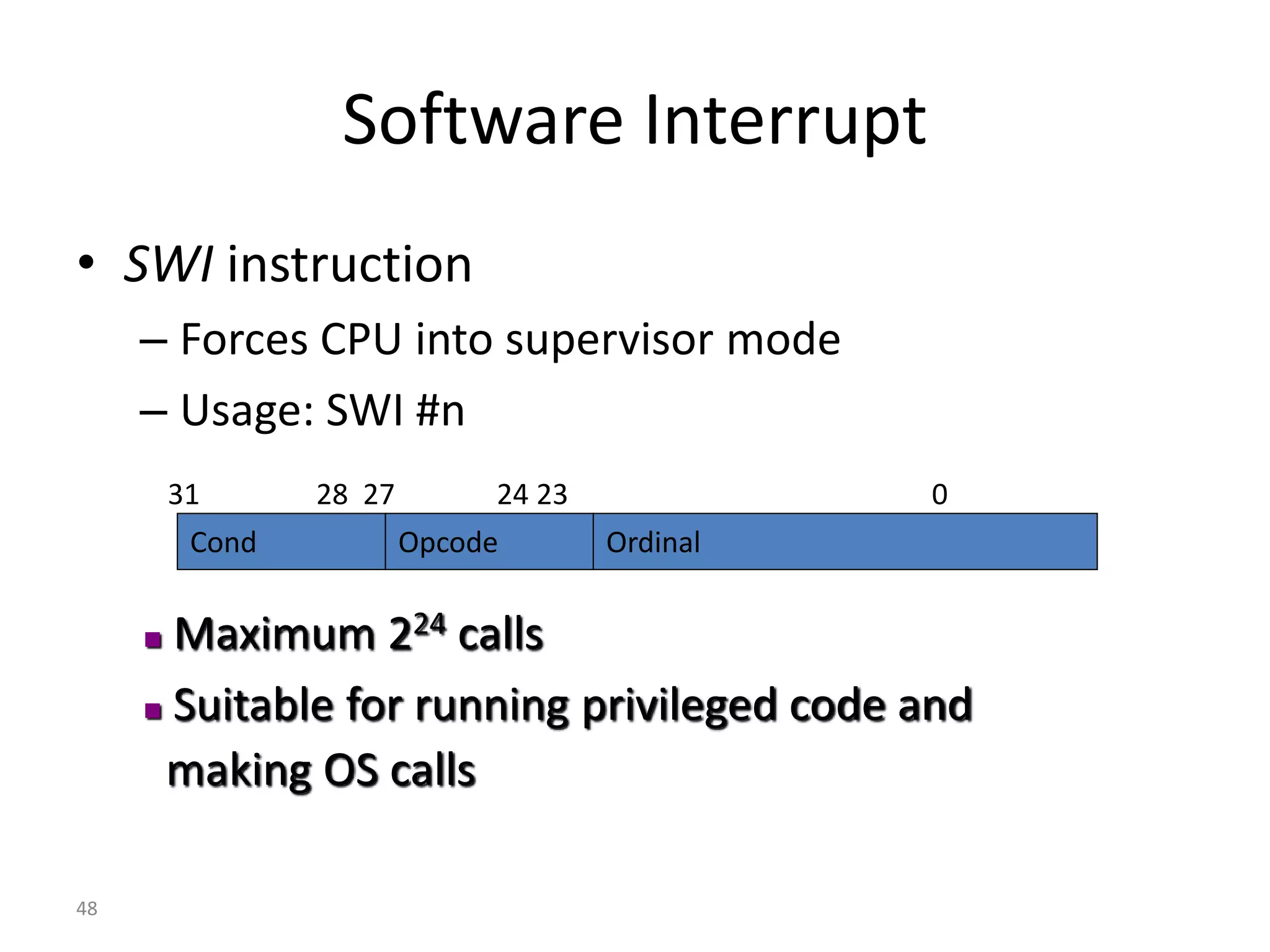 Software Interrupt

• SWI instruction

– Forces CPU into supervisor mode

– Usage: SWI #n

31 28 27 24 23 0

| Cond | Opcode | Ordinal |
|---|---|---|

▪ Maximum $2^{24}$ calls

▪ Suitable for running privileged code and making OS calls

48